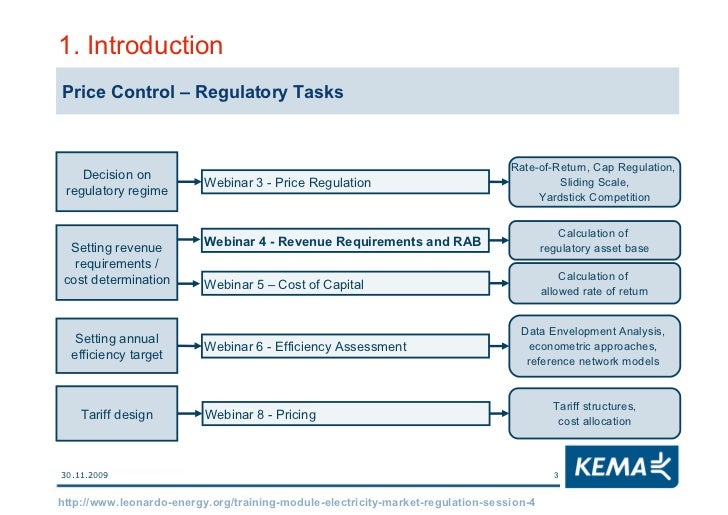 1. Introduction

Price Control – Regulatory Tasks

Decision on regulatory regime

Webinar 3 - Price Regulation

Rate-of-Return, Cap Regulation, Sliding Scale, Yardstick Competition

Setting revenue requirements / cost determination

Webinar 4 - Revenue Requirements and RAB

Calculation of regulatory asset base

Webinar 5 – Cost of Capital

Calculation of allowed rate of return

Setting annual efficiency target

Webinar 6 - Efficiency Assessment

Data Envelopment Analysis, econometric approaches, reference network models

Tariff design

Webinar 8 - Pricing

Tariff structures, cost allocation

30.11.2009

3

KEMA

http://www.leonardo-energy.org/training-module-electricity-market-regulation-session-4